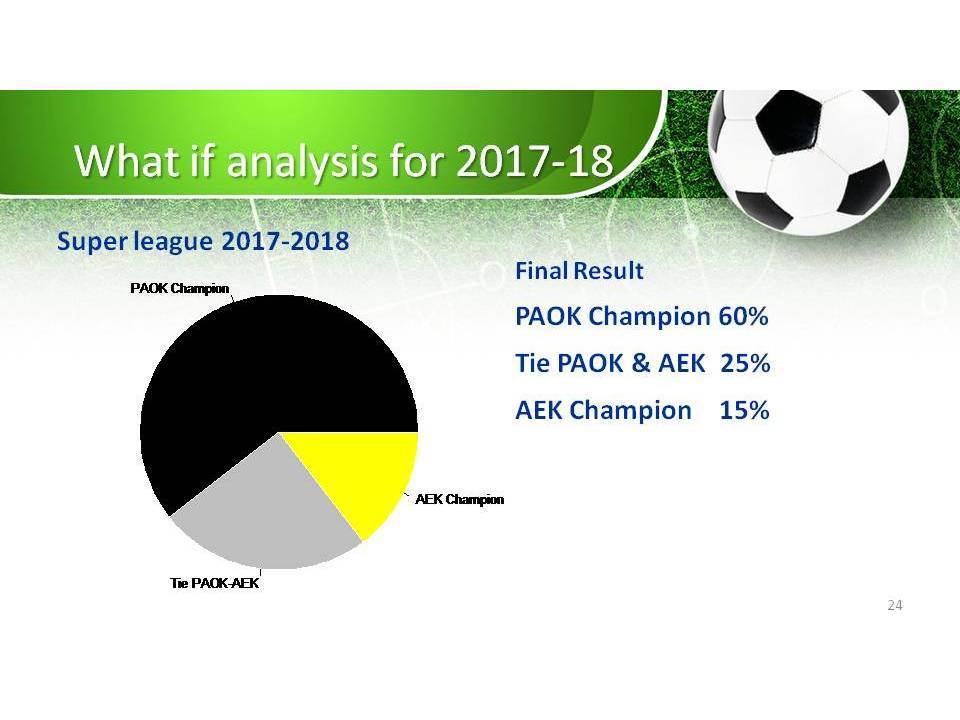 What if analysis for 2017-18

Super league 2017-2018

PAOK Champion

AEK Champion

Tie PAOK-AEK

Final Result

PAOK Champion 60%

Tie PAOK & AEK 25%

AEK Champion 15%

24